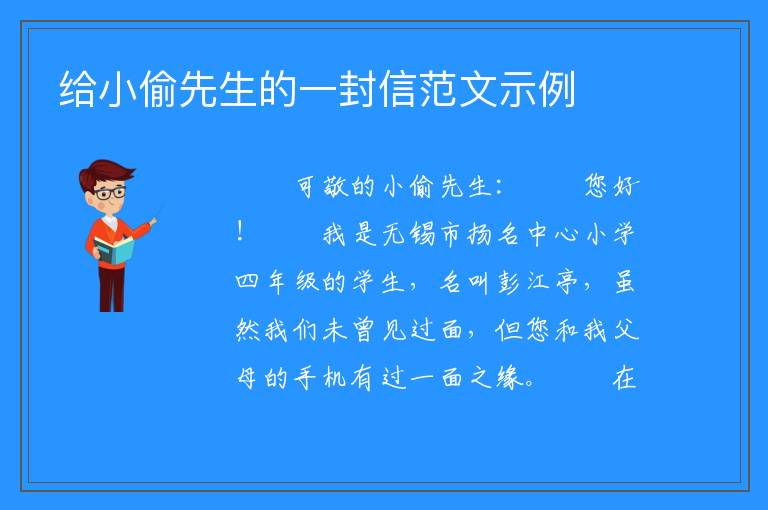 给小偷先生的一封信范文示例

可敬的小偷先生：　　您好！　　我是无锡市扬名中心小学四年级的学生，名叫彭江亭，虽然我们未曾见过面，但您和我父母的手机有过一面之缘。　　在